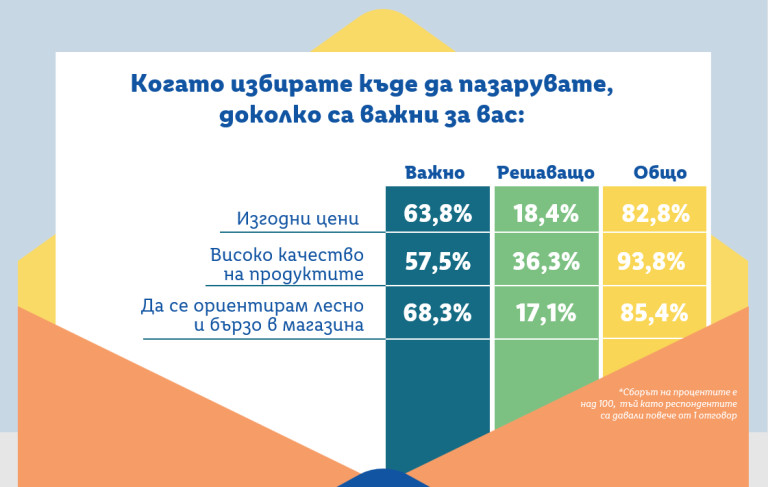 Когато избирате къде да пазарувате, доколко са важни за вас:

| | Важно | Решаващо | Общо |
|---|---|---|---|
| Изгодни цени | 63,8% | 18,4% | 82,8% |
| Високо качество на продуктите | 57,5% | 36,3% | 93,8% |
| Да се ориентирам лесно и бързо в магазина | 68,3% | 17,1% | 85,4% |

*Сборът на процентите е над 100, тъй като респондентите са давали повече от 1 отговор